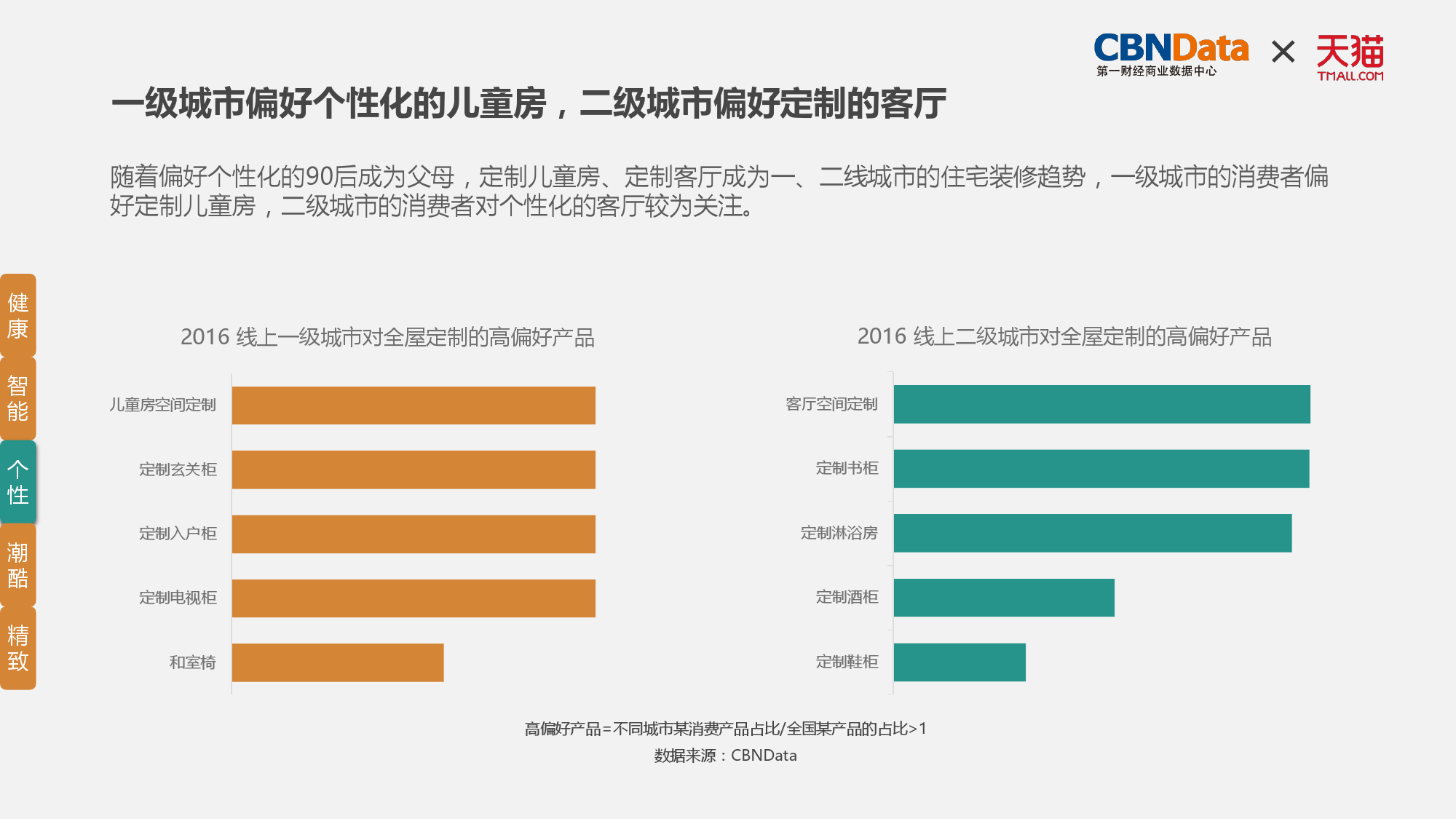 CBNData 第一财经商业数据中心 × 天猫 TMALL.COM

一级城市偏好个性化的儿童房，二级城市偏好定制的客厅

随着偏好个性化的90后成为父母，定制儿童房、定制客厅成为一、二线城市的住宅装修趋势，一级城市的消费者偏好定制儿童房，二级城市的消费者对个性化的客厅较为关注。

健康
智能
个性
潮酷
精致

2016 线上一级城市对全屋定制的高偏好产品

儿童房空间定制
定制玄关柜
定制入户柜
定制电视柜
和室椅

2016 线上二级城市对全屋定制的高偏好产品

客厅空间定制
定制书柜
定制淋浴房
定制酒柜
定制鞋柜

高偏好产品=不同城市某消费产品占比/全国某产品的占比>1
数据来源：CBNData